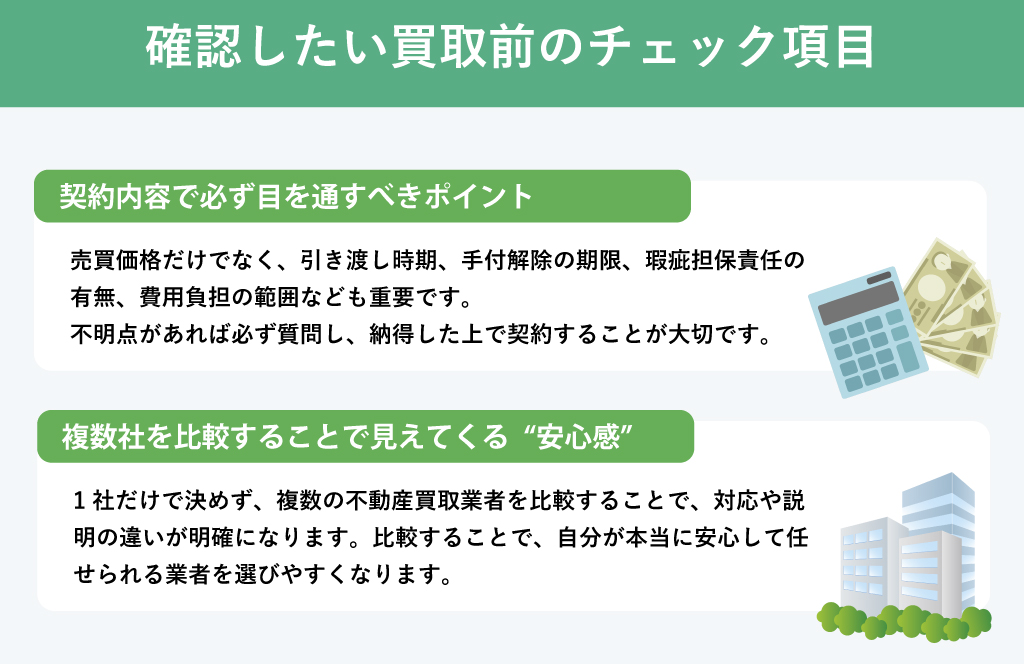 確認したい買取前のチェック項目

契約内容で必ず目を通すべきポイント

売買価格だけでなく、引き渡し時期、手付解除の期限、瑕疵担保責任の有無、費用負担の範囲なども重要です。
不明点があれば必ず質問し、納得した上で契約することが大切です。

複数社を比較することで見えてくる“安心感”

1社だけで決めず、複数の不動産買取業者を比較することで、対応や説明の違いが明確になります。比較することで、自分が本当に安心して任せられる業者を選びやすくなります。